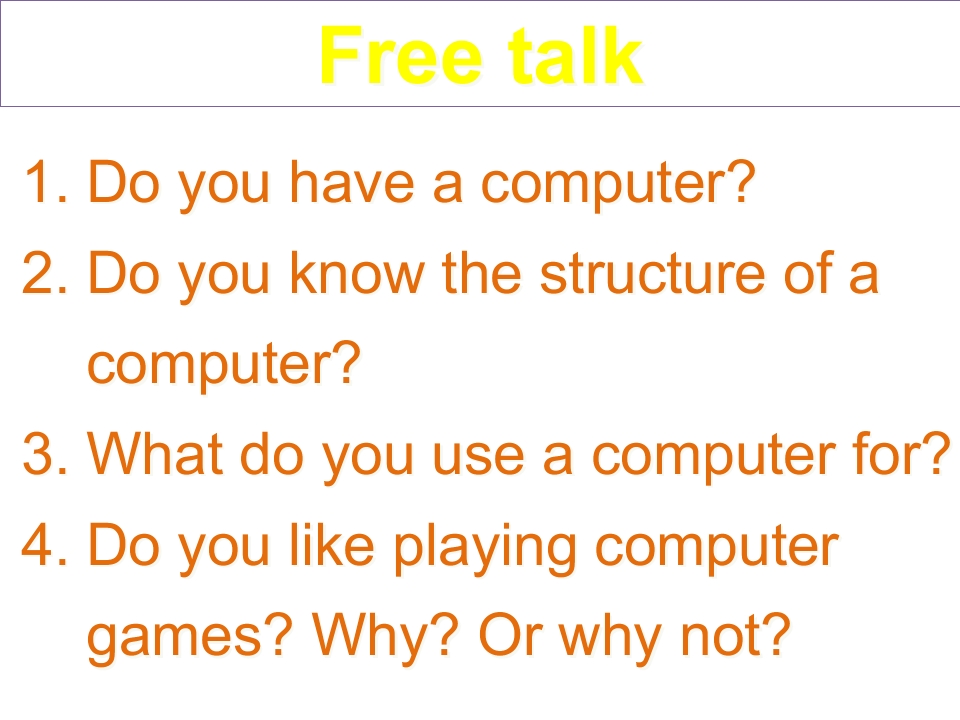 Free talk

1. Do you have a computer?
2. Do you know the structure of a computer?
3. What do you use a computer for?
4. Do you like playing computer games? Why? Or why not?